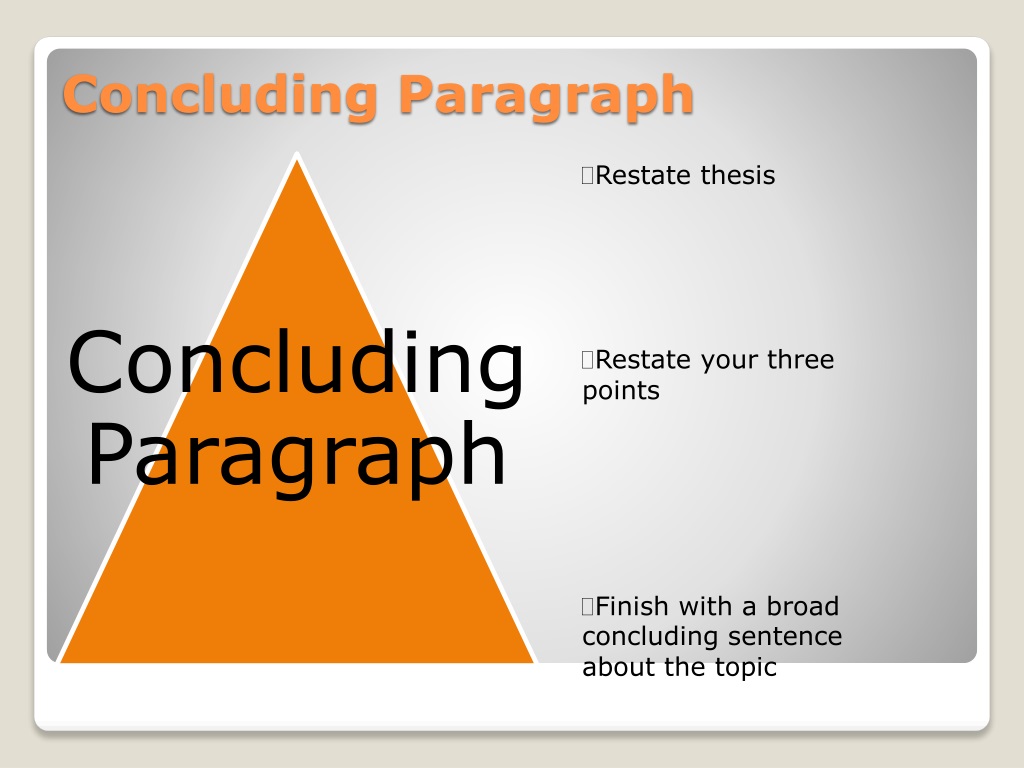 Concluding Paragraph

Concluding Paragraph

Restate thesis

Restate your three points

Finish with a broad concluding sentence about the topic